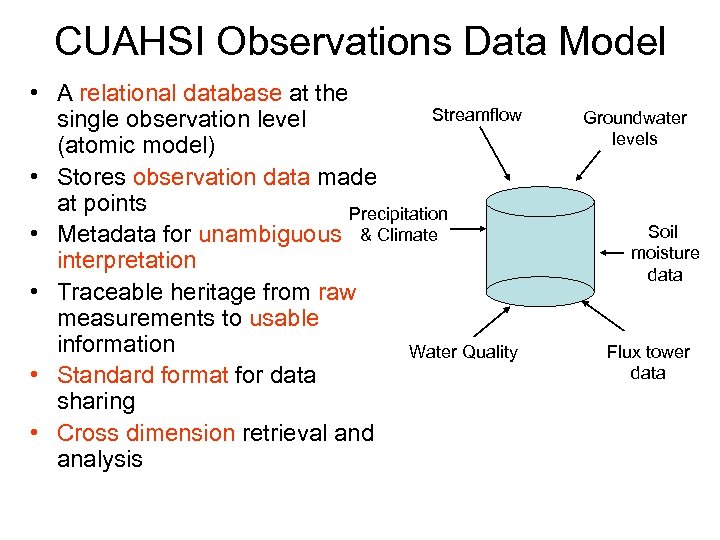 CUAHSI Observations Data Model

• A relational database at the single observation level (atomic model)
• Stores observation data made at points
• Metadata for unambiguous interpretation
• Traceable heritage from raw measurements to usable information
• Standard format for data sharing
• Cross dimension retrieval and analysis

Streamflow

Groundwater levels

Precipitation & Climate

Soil moisture data

Water Quality

Flux tower data